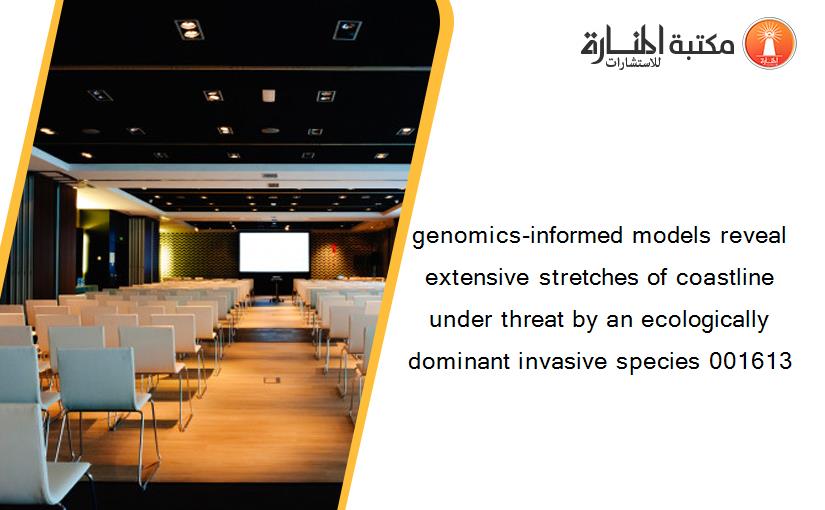 مكتبة المنارة للاستشارات

genomics-informed models reveal extensive stretches of coastline under threat by an ecologically dominant invasive species 001613